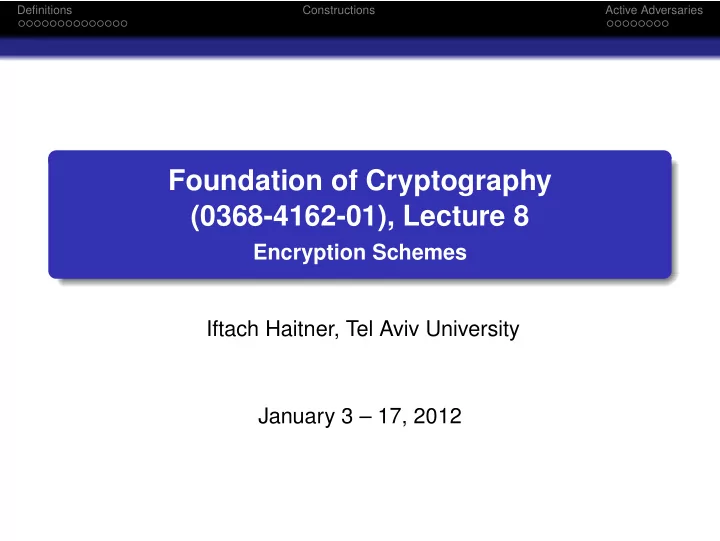 Definitions Constructions Active Adversaries

Foundation of Cryptography (0368-4162-01), Lecture 8
Encryption Schemes

Iftach Haitner, Tel Aviv University

January 3 – 17, 2012